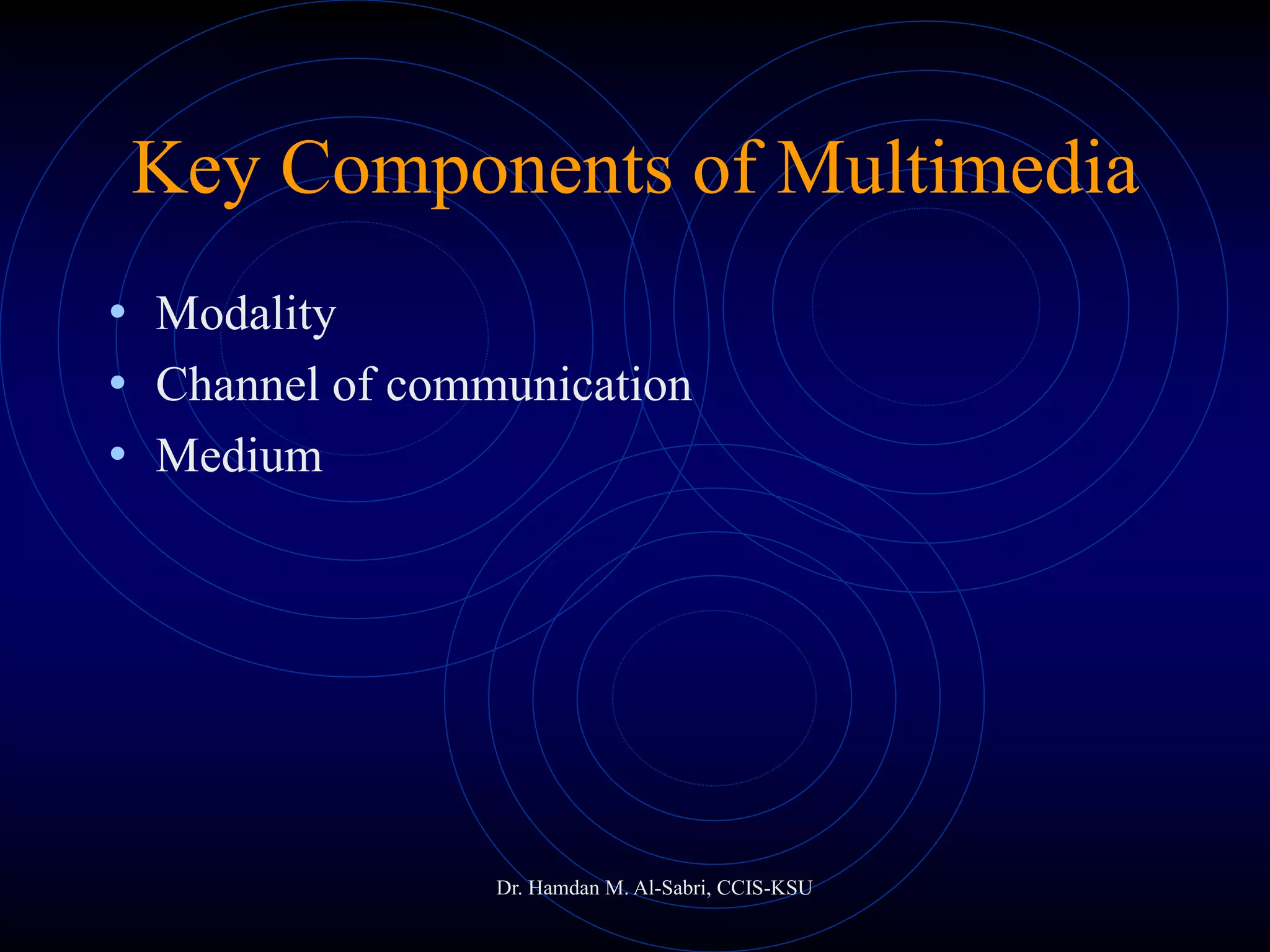 Key Components of Multimedia

• Modality
• Channel of communication
• Medium

Dr. Hamdan M. Al-Sabri, CCIS-KSU